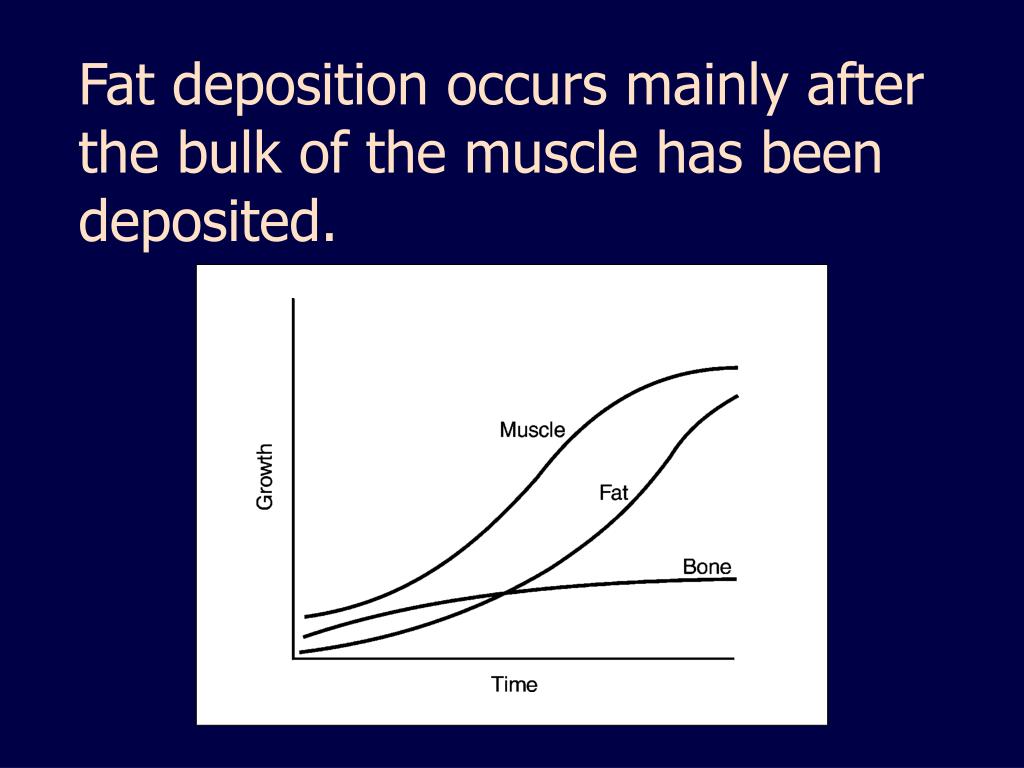 Fat deposition occurs mainly after the bulk of the muscle has been deposited.

Growth

Muscle

Fat

Bone

Time